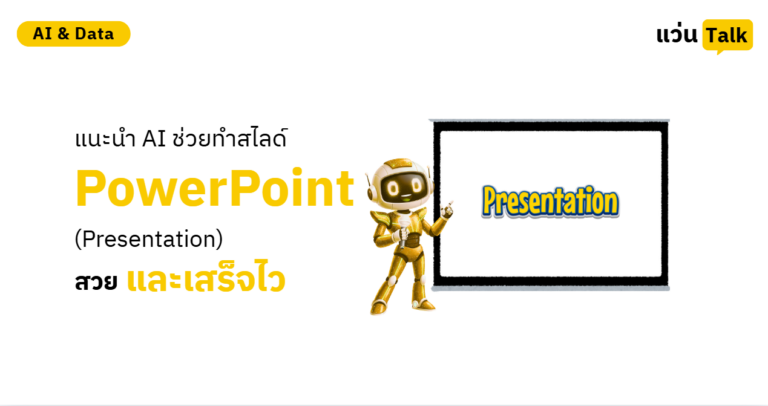 AI & Data

แว่น Talk

แนะนำ AI ช่วยทำสไลด์

PowerPoint

(Presentation)

สวย และเสร็จไว

Presentation